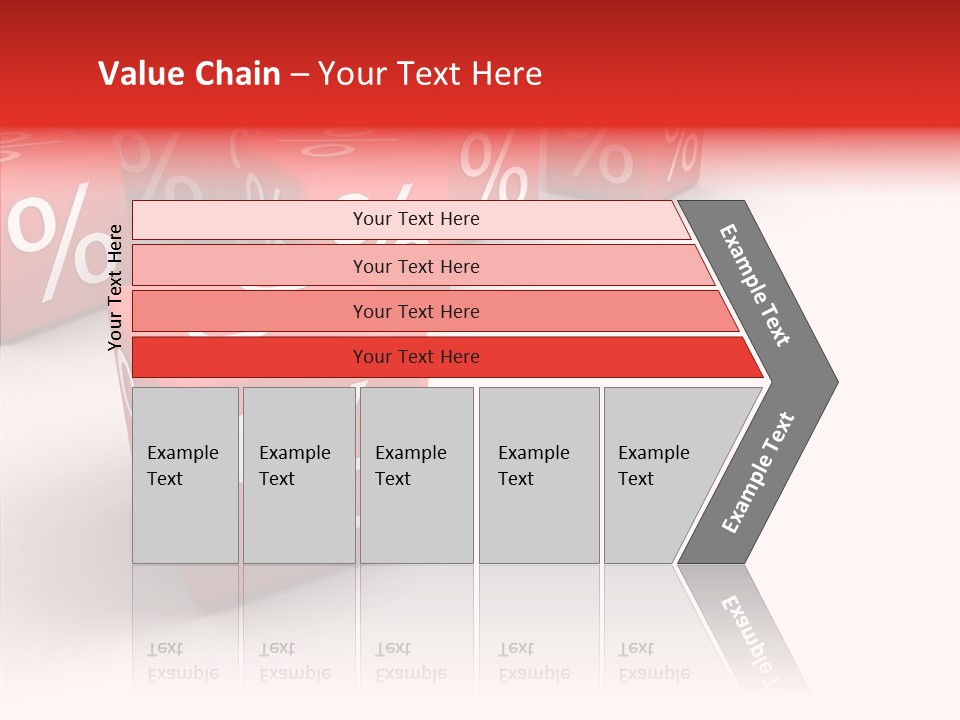 Value Chain – Your Text Here

Your Text Here

Your Text Here

Your Text Here

Your Text Here

Your Text Here

Example Text

Example Text

Example Text

Example Text

Example Text

Example Text

Example Text